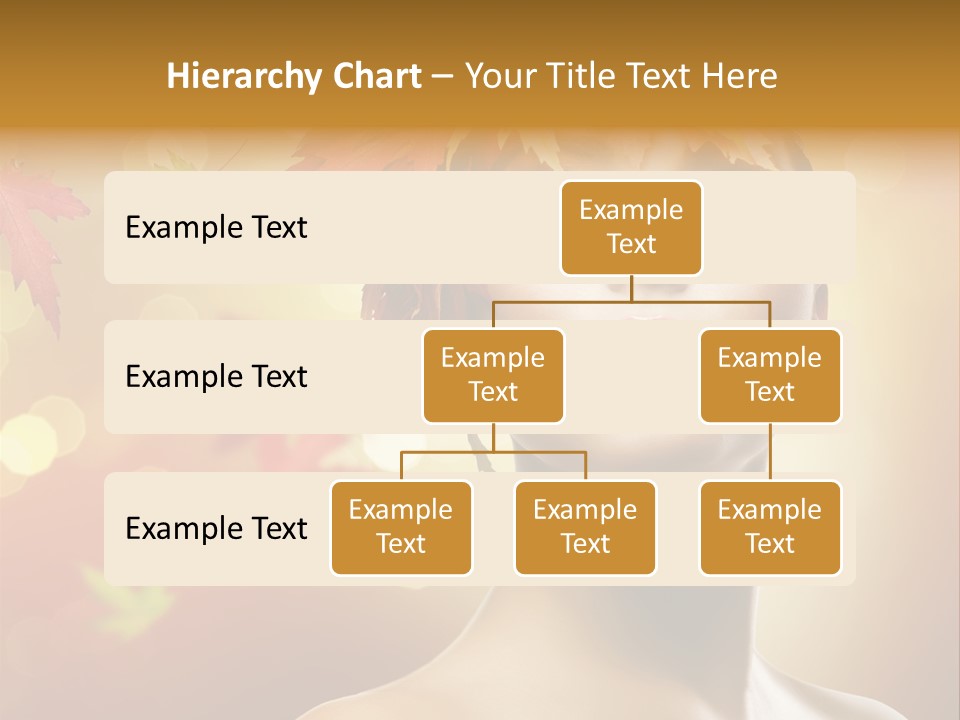 Hierarchy Chart – Your Title Text Here

Example Text

Example Text

Example Text

Example Text

Example Text

Example Text

Example Text

Example Text

Example Text